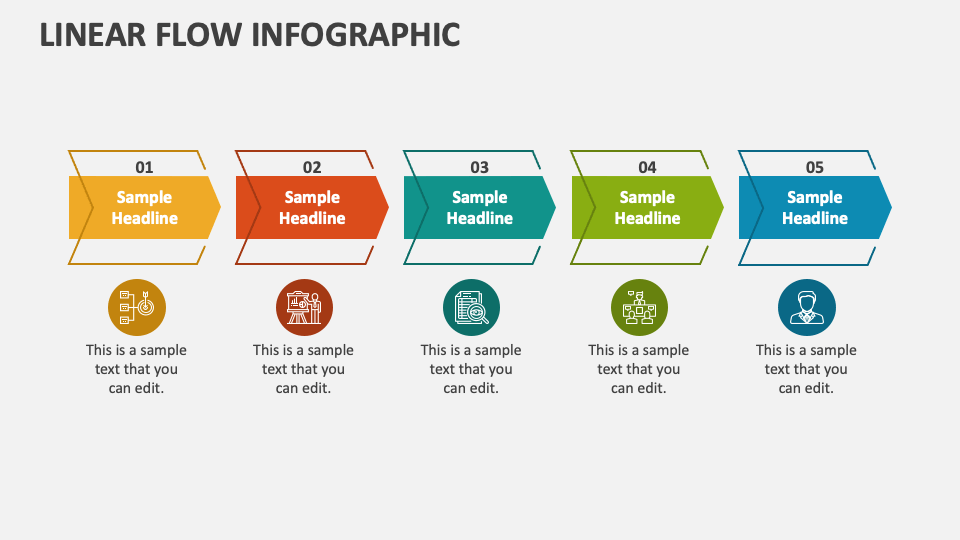 LINEAR FLOW INFOGRAPHIC

01
Sample Headline
This is a sample text that you can edit.

02
Sample Headline
This is a sample text that you can edit.

03
Sample Headline
This is a sample text that you can edit.

04
Sample Headline
This is a sample text that you can edit.

05
Sample Headline
This is a sample text that you can edit.